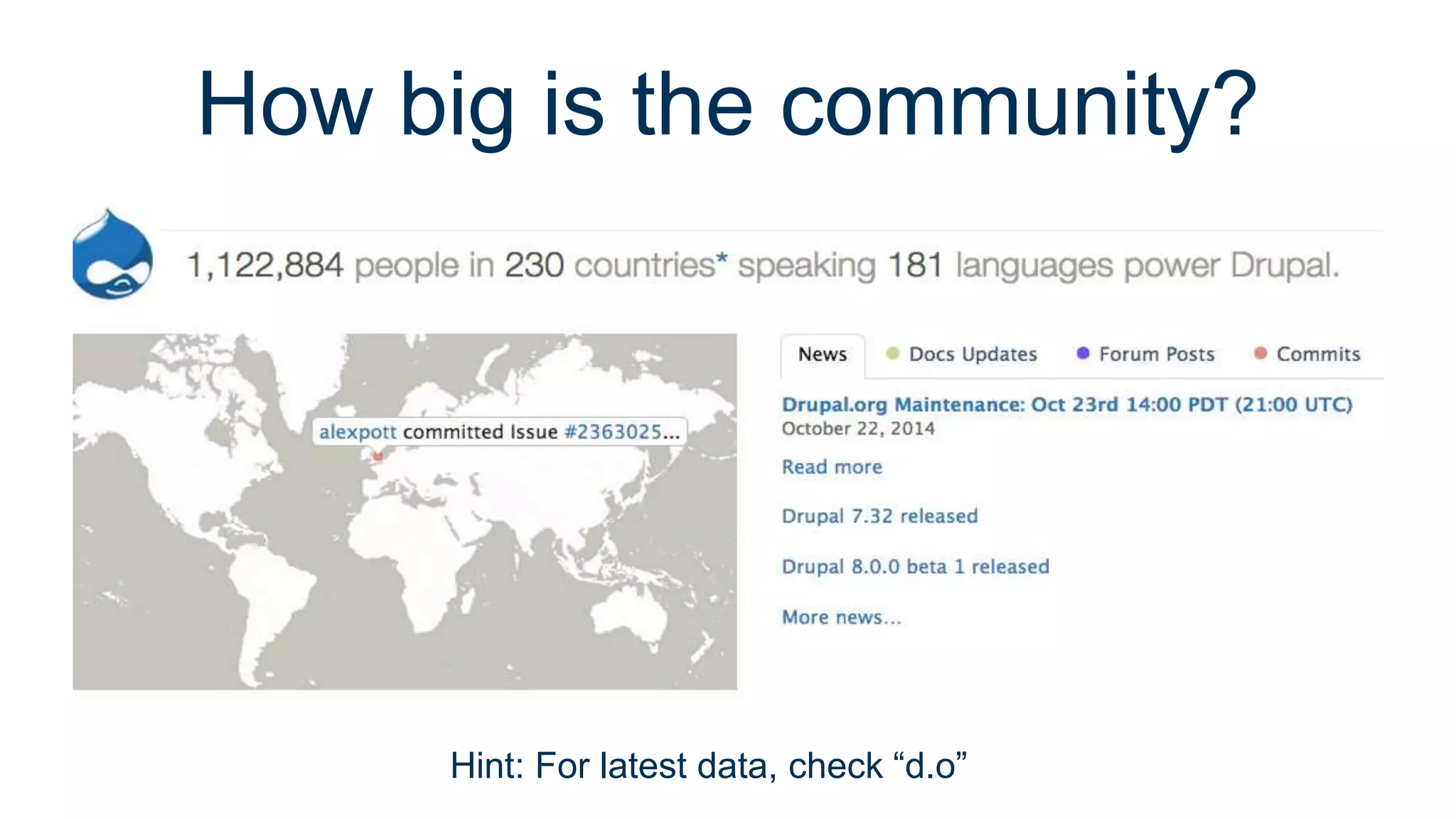 How big is the community?

1,122,884 people in 230 countries* speaking 181 languages power Drupal.

alexpott committed Issue #2363025...

News Docs Updates Forum Posts Commits

Drupal.org Maintenance: Oct 23rd 14:00 PDT (21:00 UTC)
October 22, 2014

Read more

Drupal 7.32 released

Drupal 8.0.0 beta 1 released

More news...

Hint: For latest data, check “d.o”